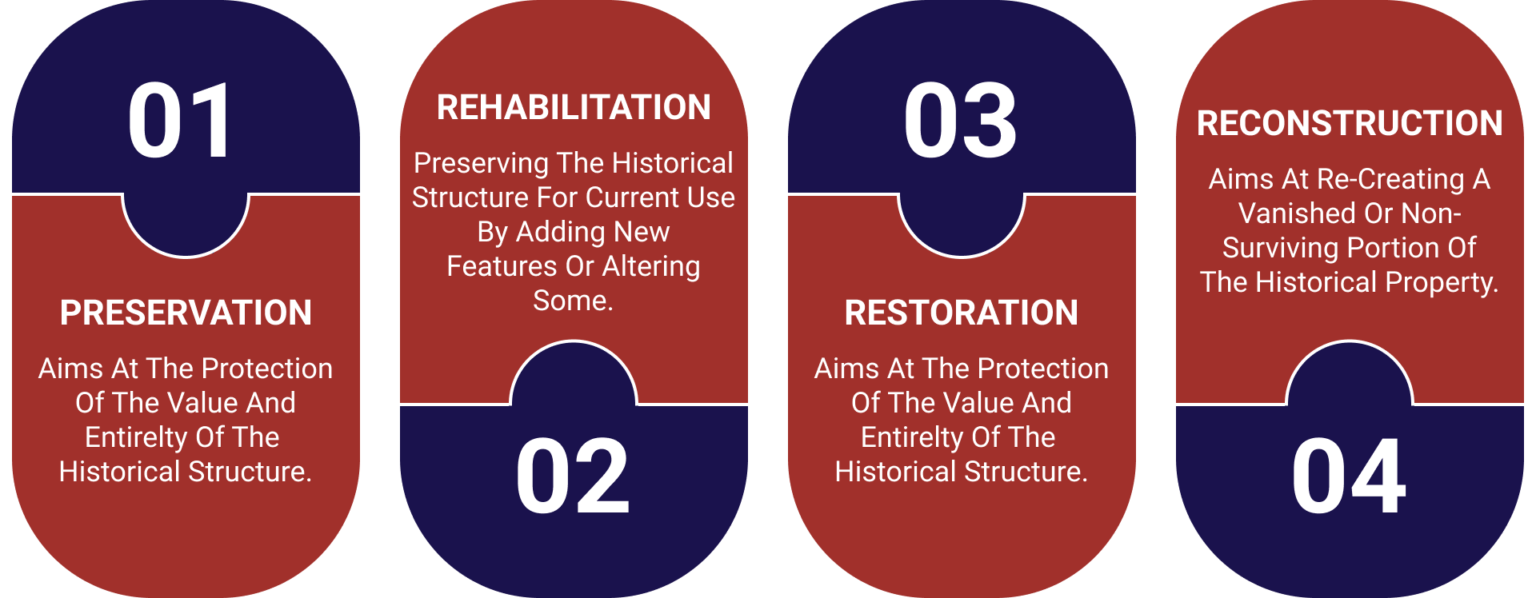 01

PRESERVATION

Aims At The Protection Of The Value And Entirelty Of The Historical Structure.

REHABILITATION

Preserving The Historical Structure For Current Use By Adding New Features Or Altering Some.

02

03

RESTORATION

Aims At The Protection Of The Value And Entirelty Of The Historical Structure.

RECONSTRUCTION

Aims At Re-Creating A Vanished Or Non-Surviving Portion Of The Historical Property.

04